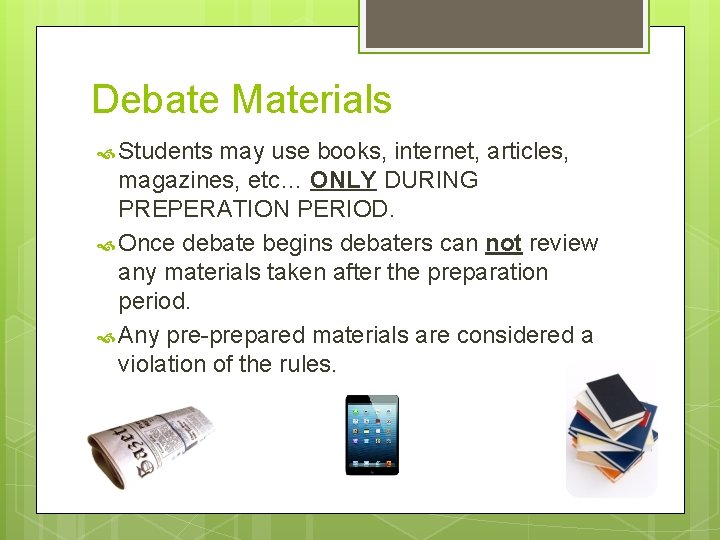 Debate Materials

Students may use books, internet, articles, magazines, etc… ONLY DURING PREPERATION PERIOD.

Once debate begins debaters can not review any materials taken after the preparation period.

Any pre-prepared materials are considered a violation of the rules.